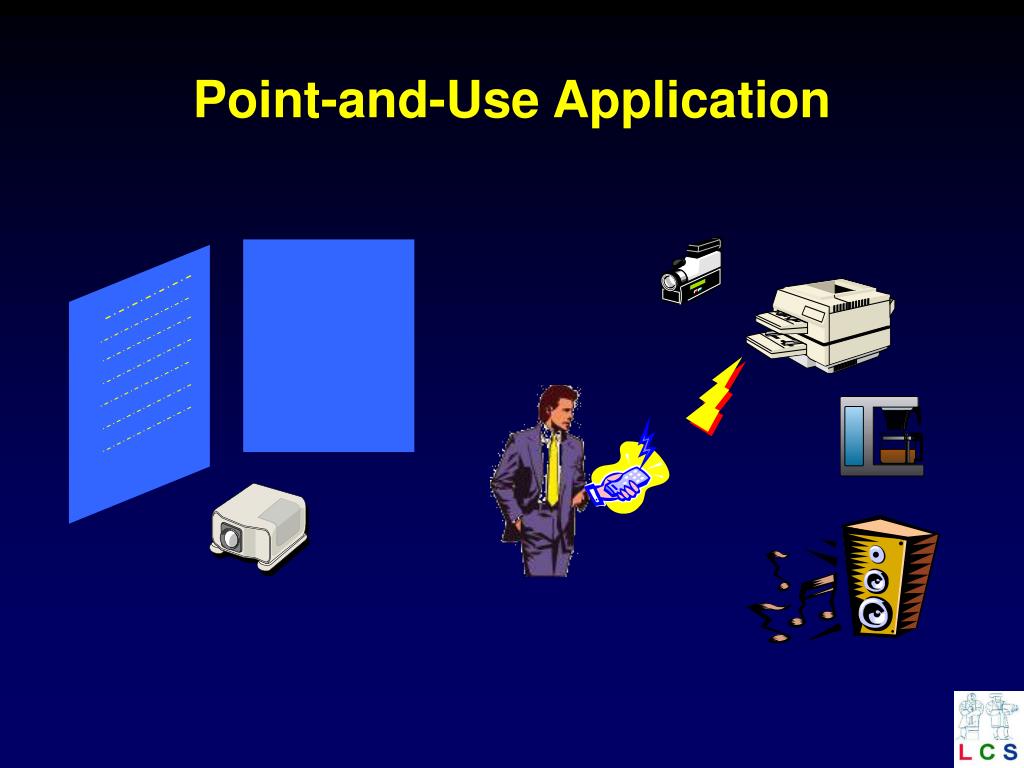 Point-and-Use Application

L C S